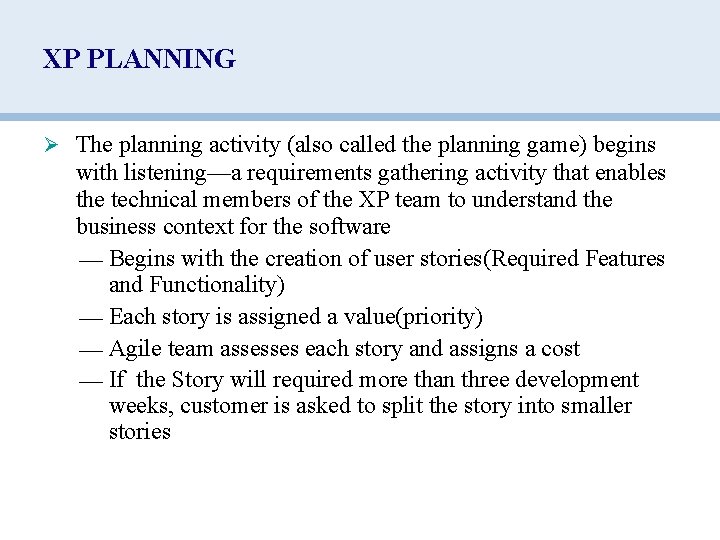 XP PLANNING

➢ The planning activity (also called the planning game) begins with listening—a requirements gathering activity that enables the technical members of the XP team to understand the business context for the software

— Begins with the creation of user stories(Required Features and Functionality)

— Each story is assigned a value(priority)

— Agile team assesses each story and assigns a cost

— If the Story will required more than three development weeks, customer is asked to split the story into smaller stories